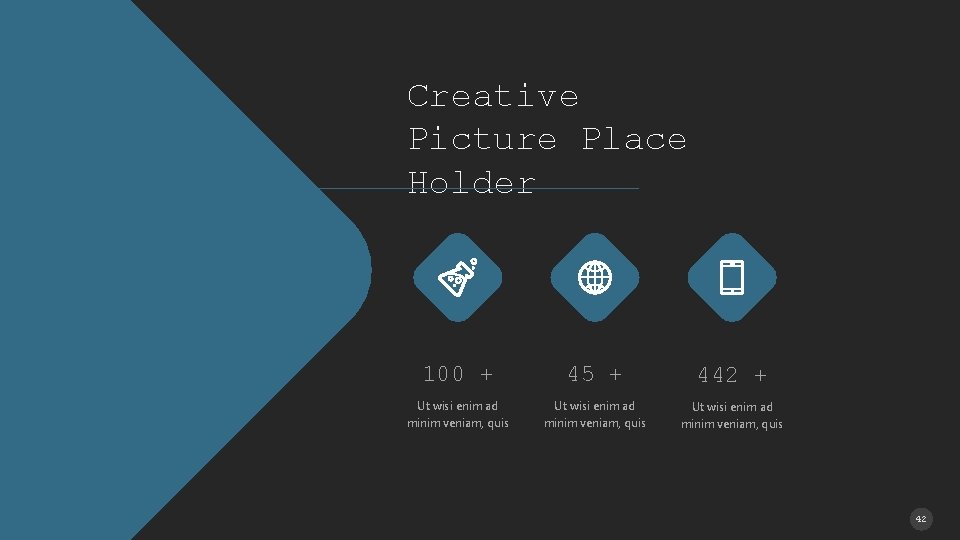 Creative Picture Place Holder

100 +

Ut wisi enim ad minim veniam, quis

45 +

Ut wisi enim ad minim veniam, quis

442 +

Ut wisi enim ad minim veniam, quis

42